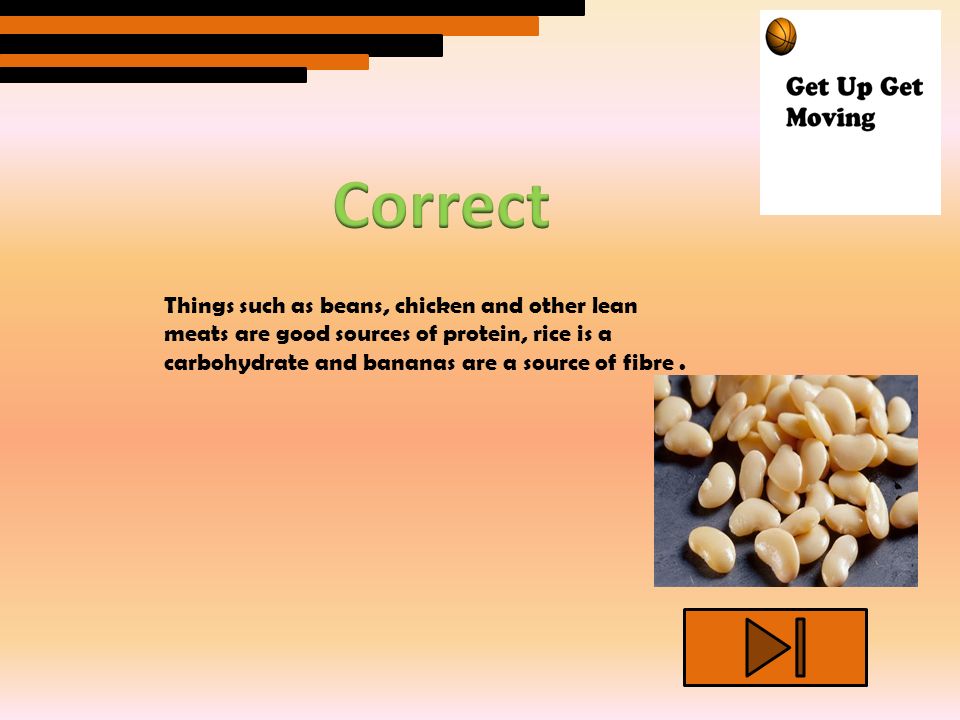 Get Up Get Moving

Correct

Things such as beans, chicken and other lean meats are good sources of protein, rice is a carbohydrate and bananas are a source of fibre .